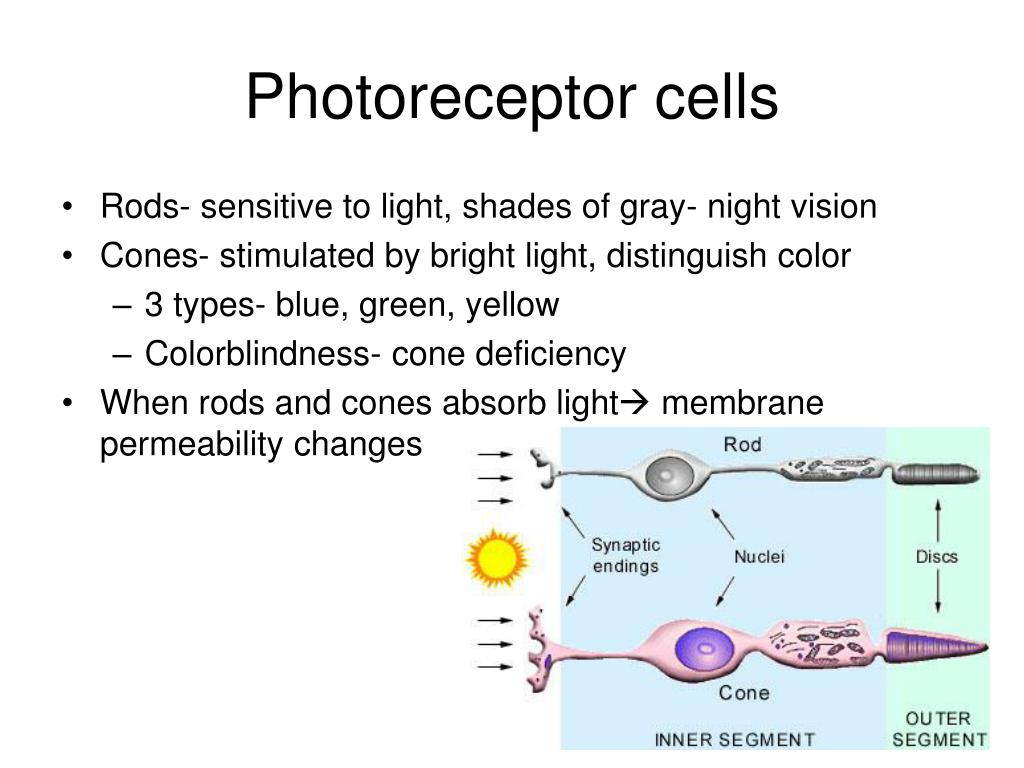 Photoreceptor cells

• Rods- sensitive to light, shades of gray- night vision
• Cones- stimulated by bright light, distinguish color
– 3 types- blue, green, yellow
– Colorblindness- cone deficiency
• When rods and cones absorb light→ membrane permeability changes

Rod
Synaptic endings
Nuclei
Discs
Cone
INNER SEGMENT
OUTER SEGMENT